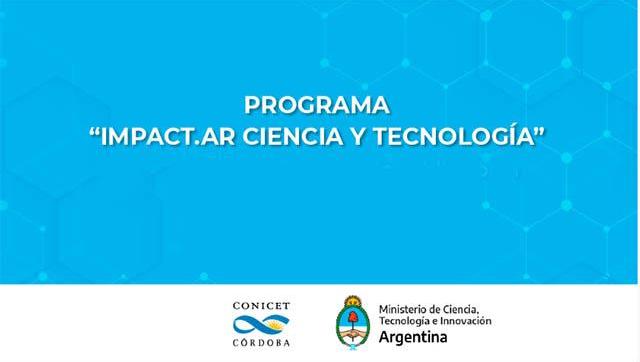 PROGRAMA
“IMPACT.AR CIENCIA Y TECNOLOGÍA”

CONICET
CÓRDOBA

Ministerio de Ciencia, Tecnología e Innovación
Argentina